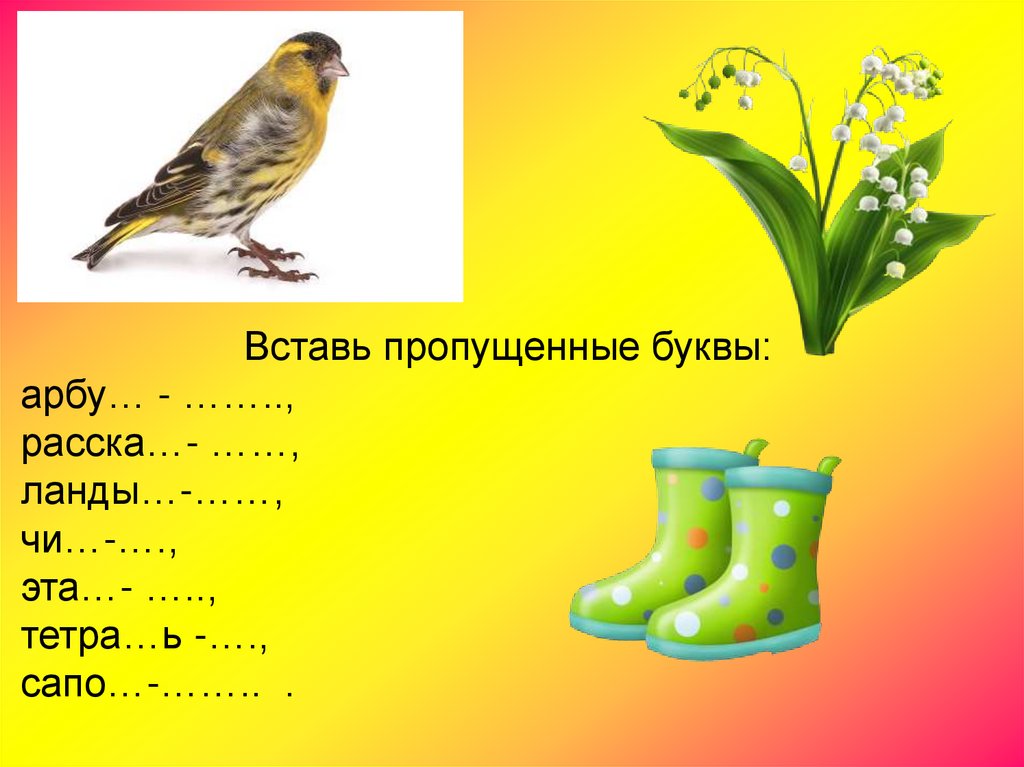 Вставь пропущенные буквы:

арбу… - ……..,
расска…- ……,
ланды…-……,
чи…-….,
эта…- …..,
тетра…ь -….,
сапо…-…….. .